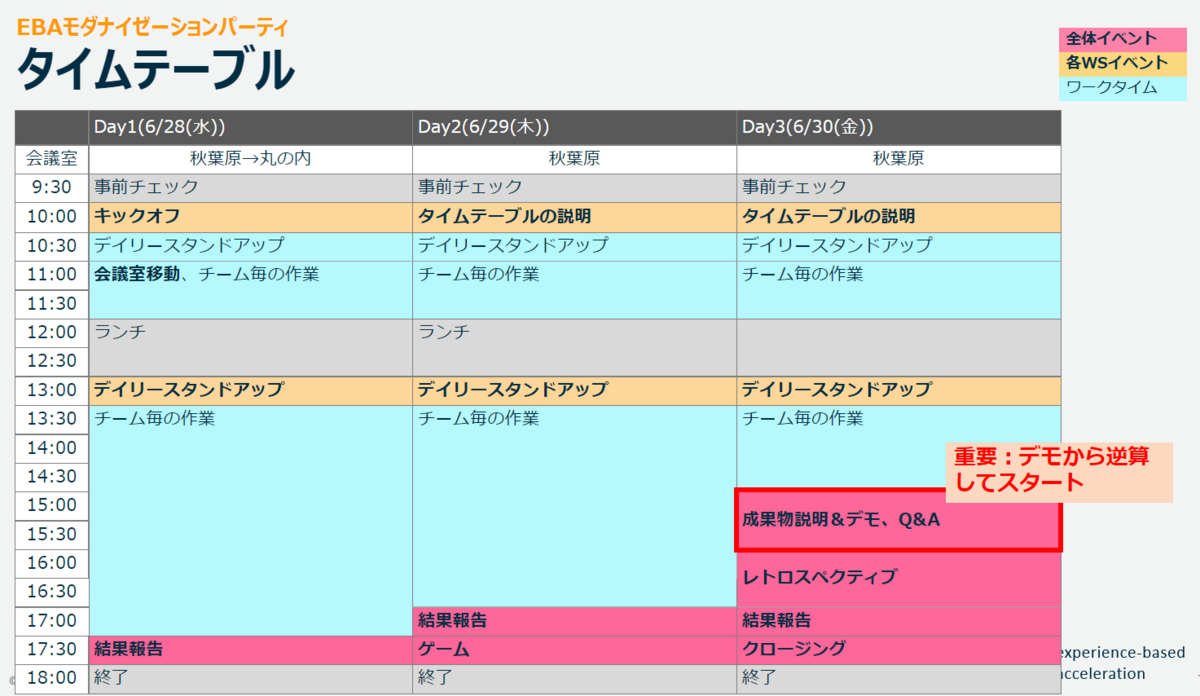 EBAモダナイゼーションパーティ
タイムテーブル

全体イベント
各WSイベント
ワークタイム

| | Day1(6/28(水)) | Day2(6/29(木)) | Day3(6/30(金)) |
|---|---|---|---|
| 会議室 | 秋葉原→丸の内 | 秋葉原 | 秋葉原 |
| 9:30 | 事前チェック | 事前チェック | 事前チェック |
| 10:00 | キックオフ | タイムテーブルの説明 | タイムテーブルの説明 |
| 10:30 | デイリースタンドアップ | デイリースタンドアップ | デイリースタンドアップ |
| 11:00 | 会議室移動、チーム毎の作業 | チーム毎の作業 | チーム毎の作業 |
| 11:30 | | | |
| 12:00 | ランチ | ランチ | |
| 12:30 | | | |
| 13:00 | デイリースタンドアップ | デイリースタンドアップ | デイリースタンドアップ |
| 13:30 | チーム毎の作業 | チーム毎の作業 | チーム毎の作業 |
| 14:00 | | | |
| 14:30 | | | |
| 15:00 | | | 成果物説明＆デモ、Q&A |
| 15:30 | | | |
| 16:00 | | | レトロスペクティブ |
| 16:30 | | | |
| 17:00 | | 結果報告 | 結果報告 |
| 17:30 | 結果報告 | ゲーム | クロージング |
| 18:00 | 終了 | 終了 | 終了 |

重要：デモから逆算してスタート

experience-based
acceleration